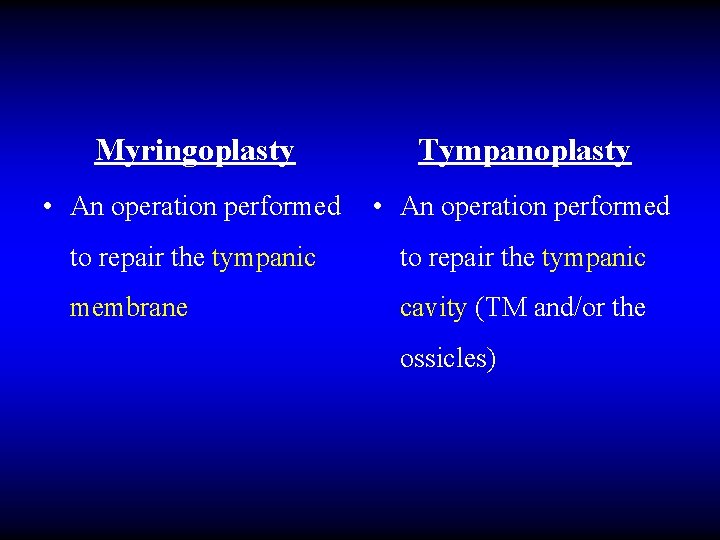 Myringoplasty

• An operation performed to repair the tympanic membrane

Tympanoplasty

• An operation performed to repair the tympanic cavity (TM and/or the ossicles)